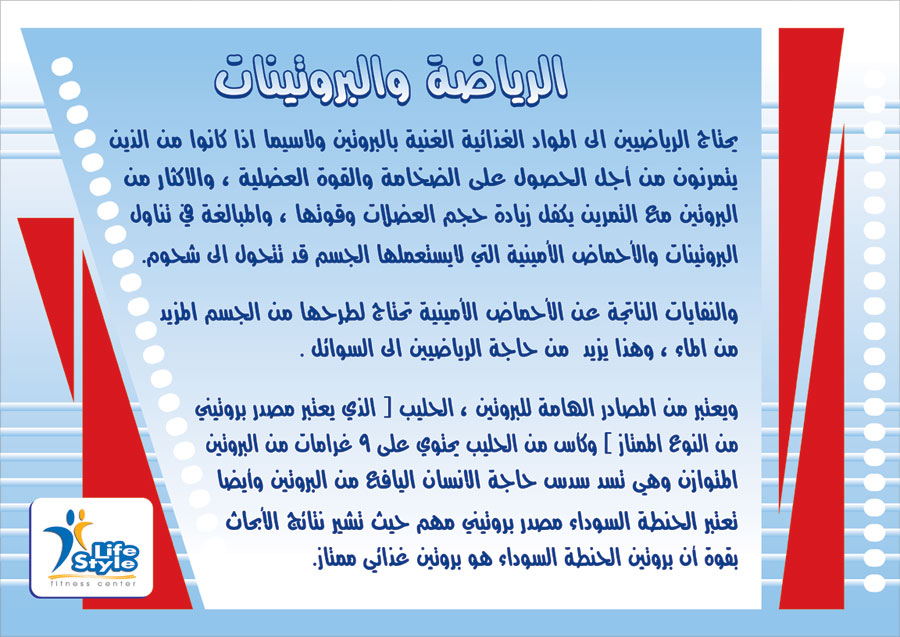 الرياضة والبروتينات

يحتاج الرياضيين الى المواد الغذائية الغنية بالبروتين ولاسيما اذا كانوا من الذين يتمرنون من أجل الحصول على الضخامة والقوة العضلية ، والاكثار من البروتين مع التمرين يكفل زيادة حجم العضلات وقوتها ، والمبالغة في تناول البروتينات والأحماض الأمينية التي لايستعملها الجسم قد تتحول الى شحوم.

والنفايات الناتجة عن الأحماض الأمينية تحتاج لطرحها من الجسم المزيد من الماء ، وهذا يزيد من حاجة الرياضيين الى السوائل .

ويعتبر من المصادر الهامة للبروتين ، الحليب [ الذي يعتبر مصدر بروتيني من النوع الممتاز ] وكاس من الحليب يحتوي على ٩ غرامات من البروتين المتوازن وهي تسد سدس حاجة الانسان اليافع من البروتين وأيضا تعتبر الحنطة السوداء مصدر بروتيني مهم حيث تشير نتائج الأبحاث بقوة أن بروتين الحنطة السوداء هو بروتين غذائي ممتاز.

Life Style
fitness center